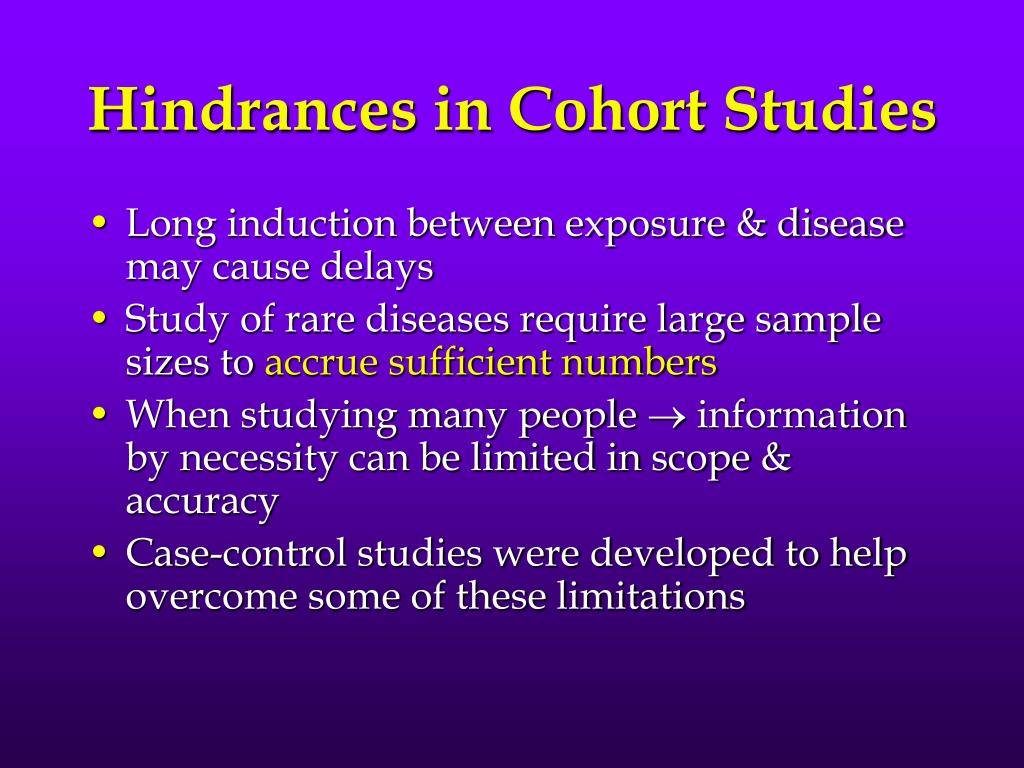 Hindrances in Cohort Studies

• Long induction between exposure & disease may cause delays
• Study of rare diseases require large sample sizes to accrue sufficient numbers
• When studying many people $\rightarrow$ information by necessity can be limited in scope & accuracy
• Case-control studies were developed to help overcome some of these limitations